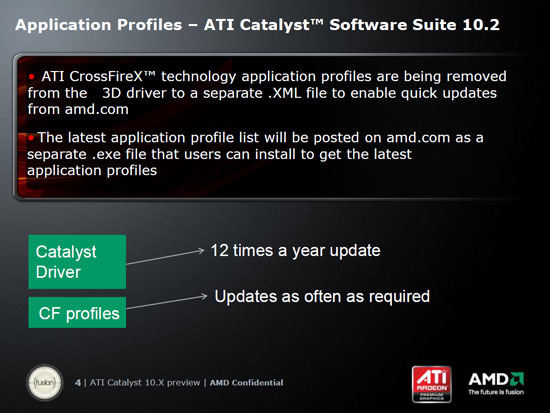 Application Profiles – ATI Catalyst™ Software Suite 10.2

• ATI CrossFireX™ technology application profiles are being removed from the 3D driver to a separate .XML file to enable quick updates from amd.com

• The latest application profile list will be posted on amd.com as a separate .exe file that users can install to get the latest application profiles

Catalyst Driver

12 times a year update

CF profiles

Updates as often as required

fusion

4 | ATI Catalyst 10.X preview | AMD Confidential

ATI RADEON PREMIUM GRAPHICS

AMD

The future is fusion